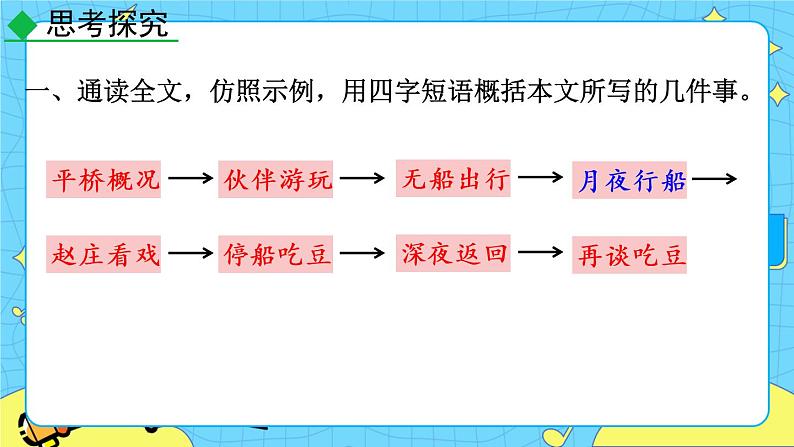 思考探究

一、通读全文，仿照示例，用四字短语概括本文所写的几件事。

平桥概况 → 伙伴游玩 → 无船出行 → 月夜行船 →

赵庄看戏 → 停船吃豆 → 深夜返回 → 再谈吃豆